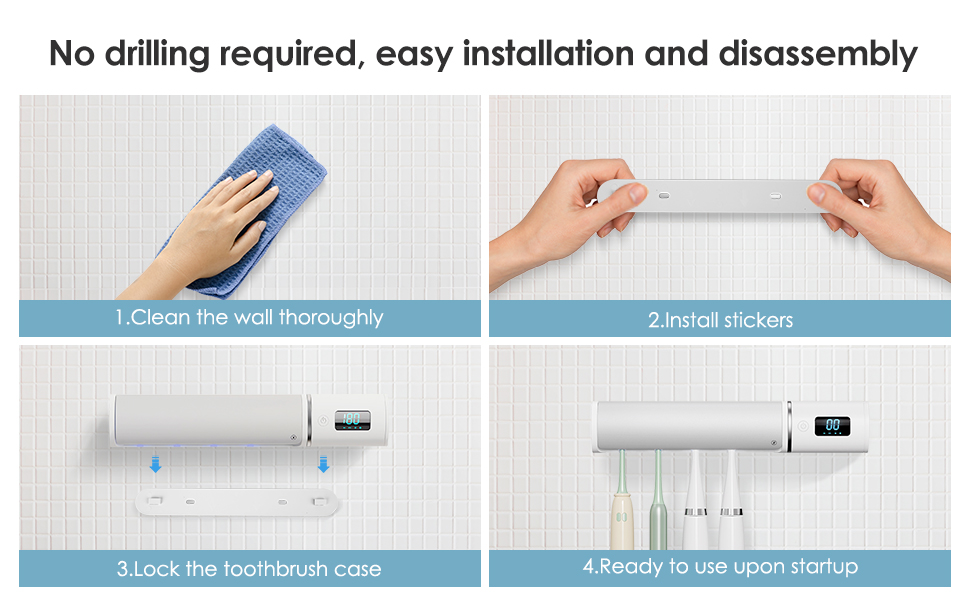 No drilling required, easy installation and disassembly

1.Clean the wall thoroughly

2.Install stickers

180

3.Lock the toothbrush case

00

4.Ready to use upon startup